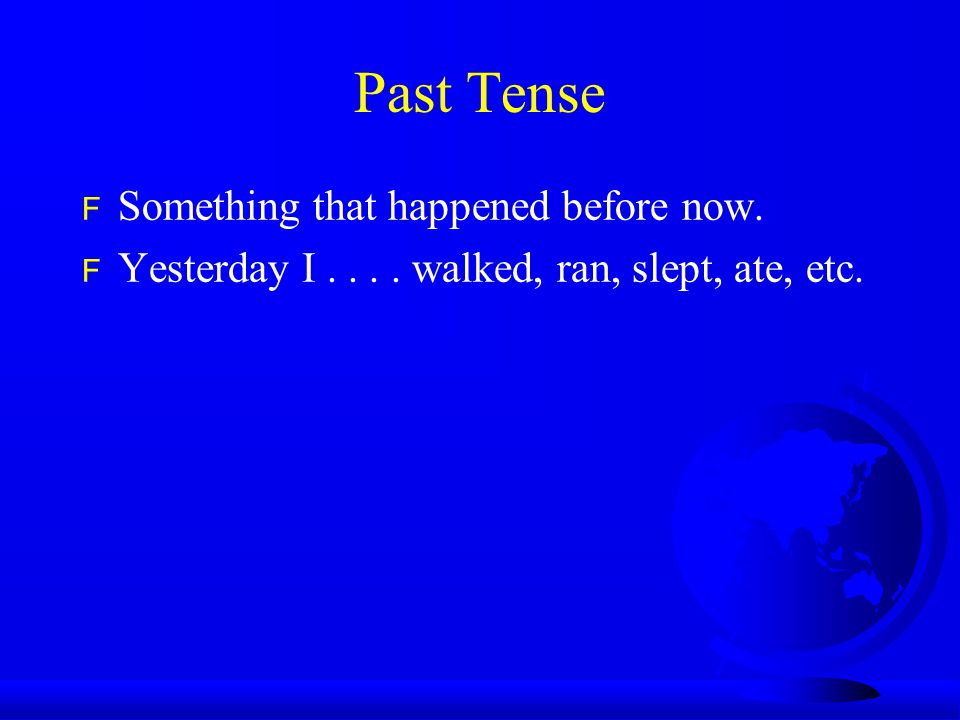 Past Tense

F Something that happened before now.

F Yesterday I . . . . walked, ran, slept, ate, etc.